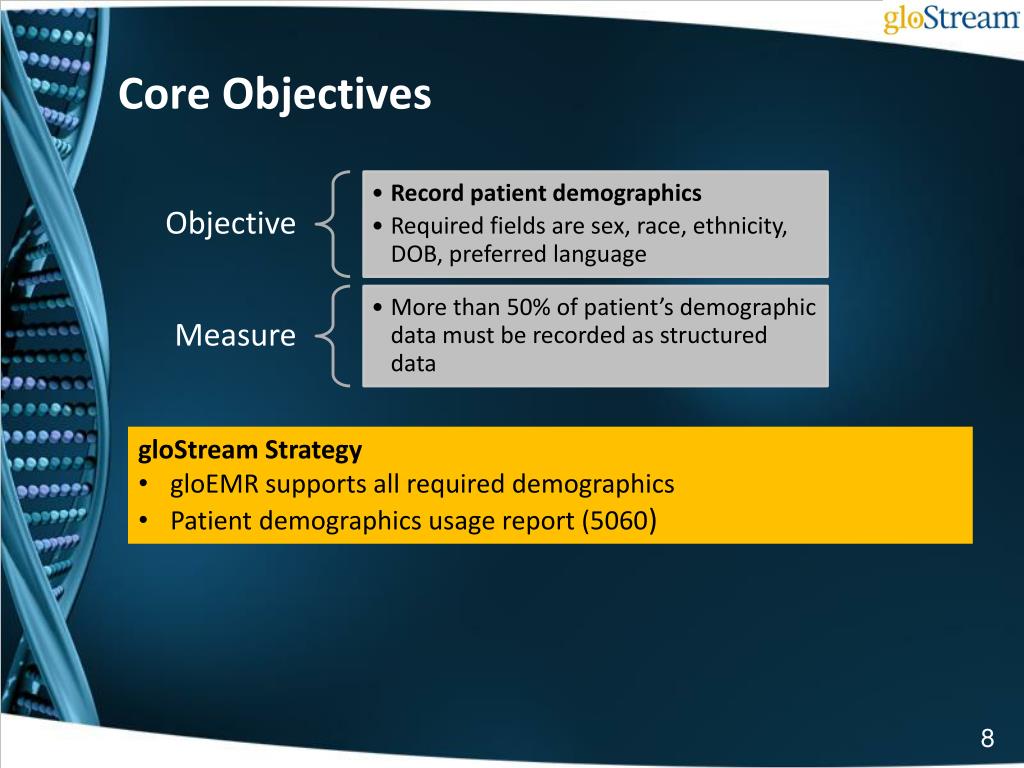 gloStream

Core Objectives

Objective

• Record patient demographics
• Required fields are sex, race, ethnicity, DOB, preferred language

Measure

• More than 50% of patient's demographic data must be recorded as structured data

gloStream Strategy
• gloEMR supports all required demographics
• Patient demographics usage report (5060)

8